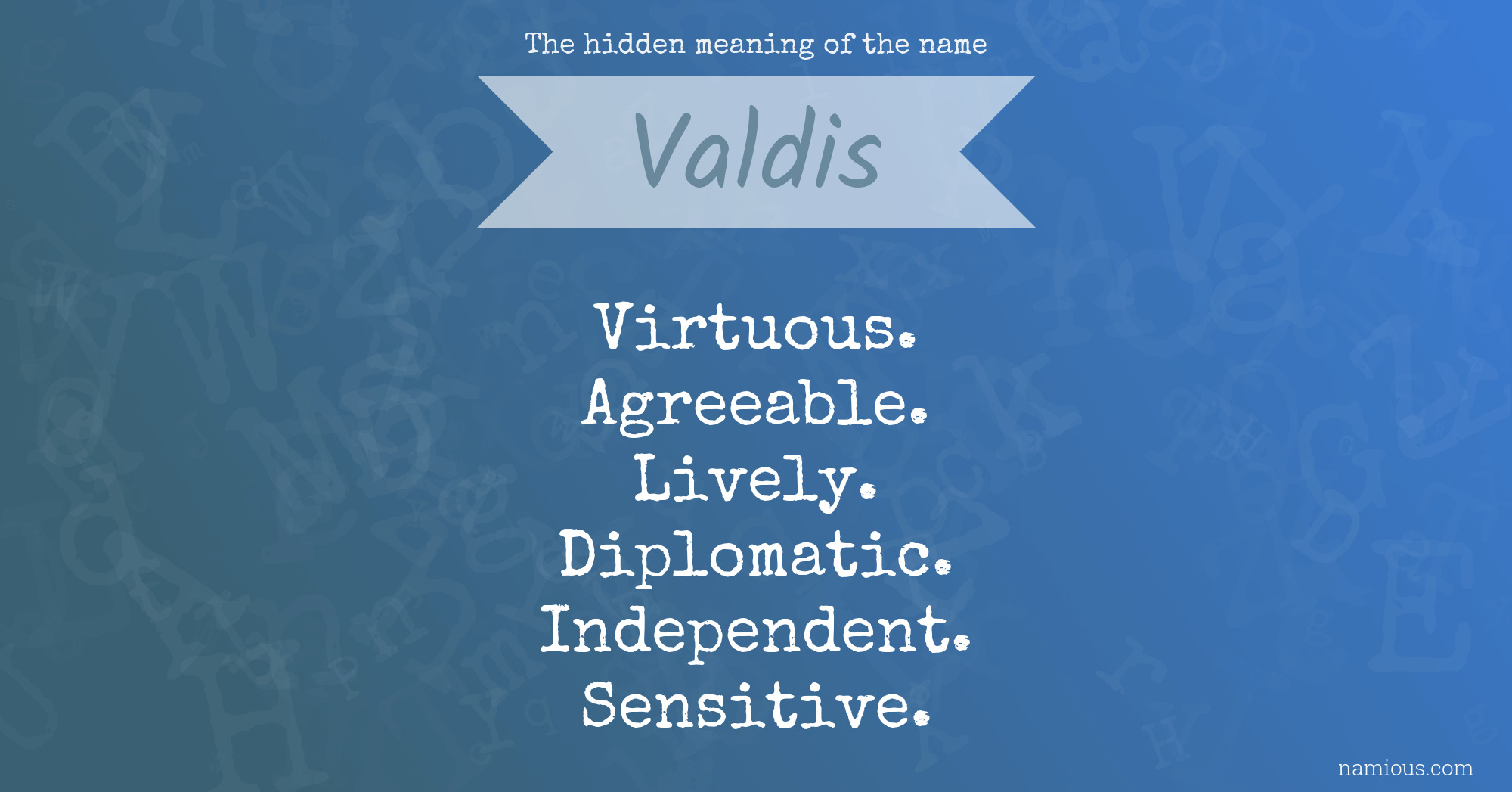 The hidden meaning of the name

Valdis

Virtuous.
Agreeable.
Lively.
Diplomatic.
Independent.
Sensitive.

namious.com